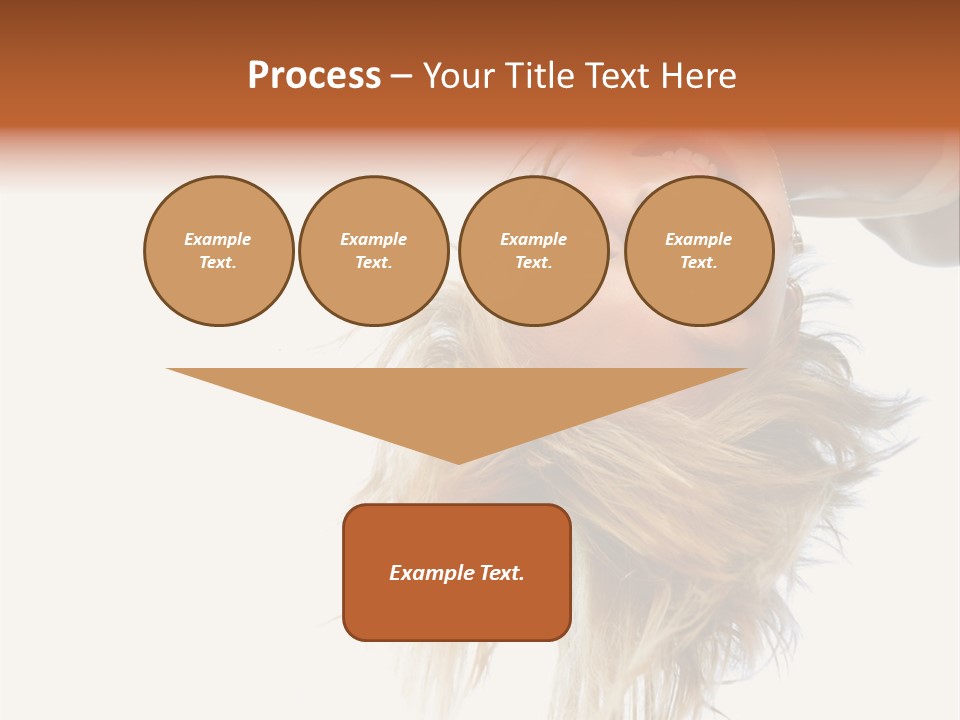 Process – Your Title Text Here

Example Text.

Example Text.

Example Text.

Example Text.

Example Text.